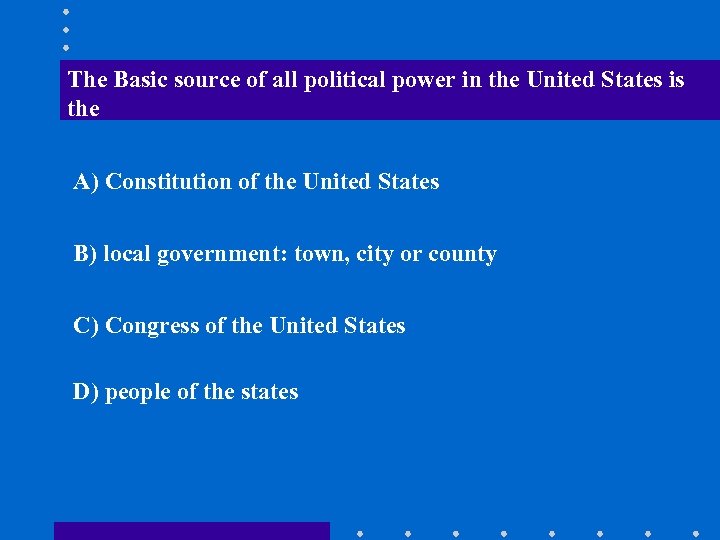 The Basic source of all political power in the United States is the

A) Constitution of the United States

B) local government: town, city or county

C) Congress of the United States

D) people of the states